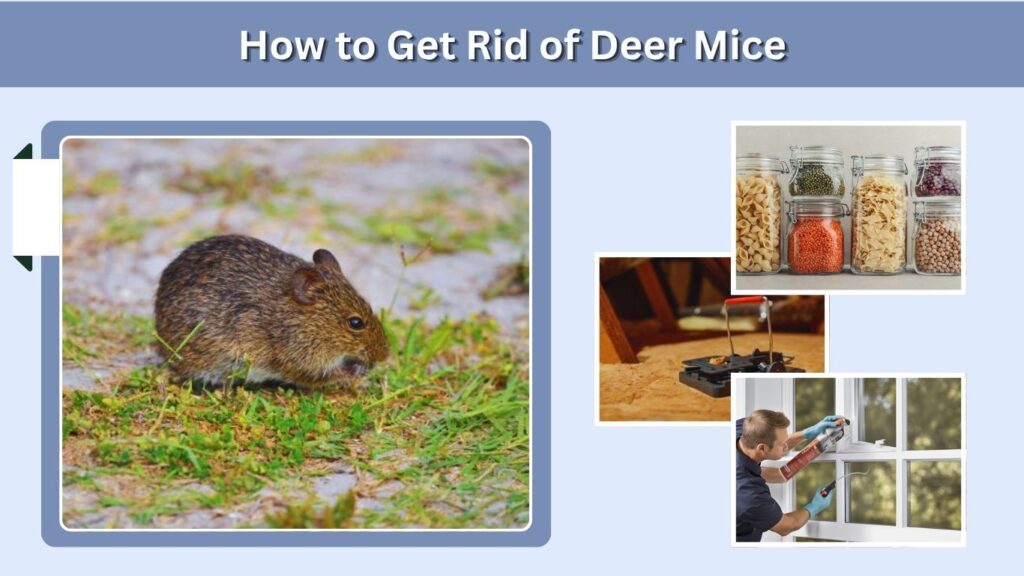 How to Get Rid of Deer Mice